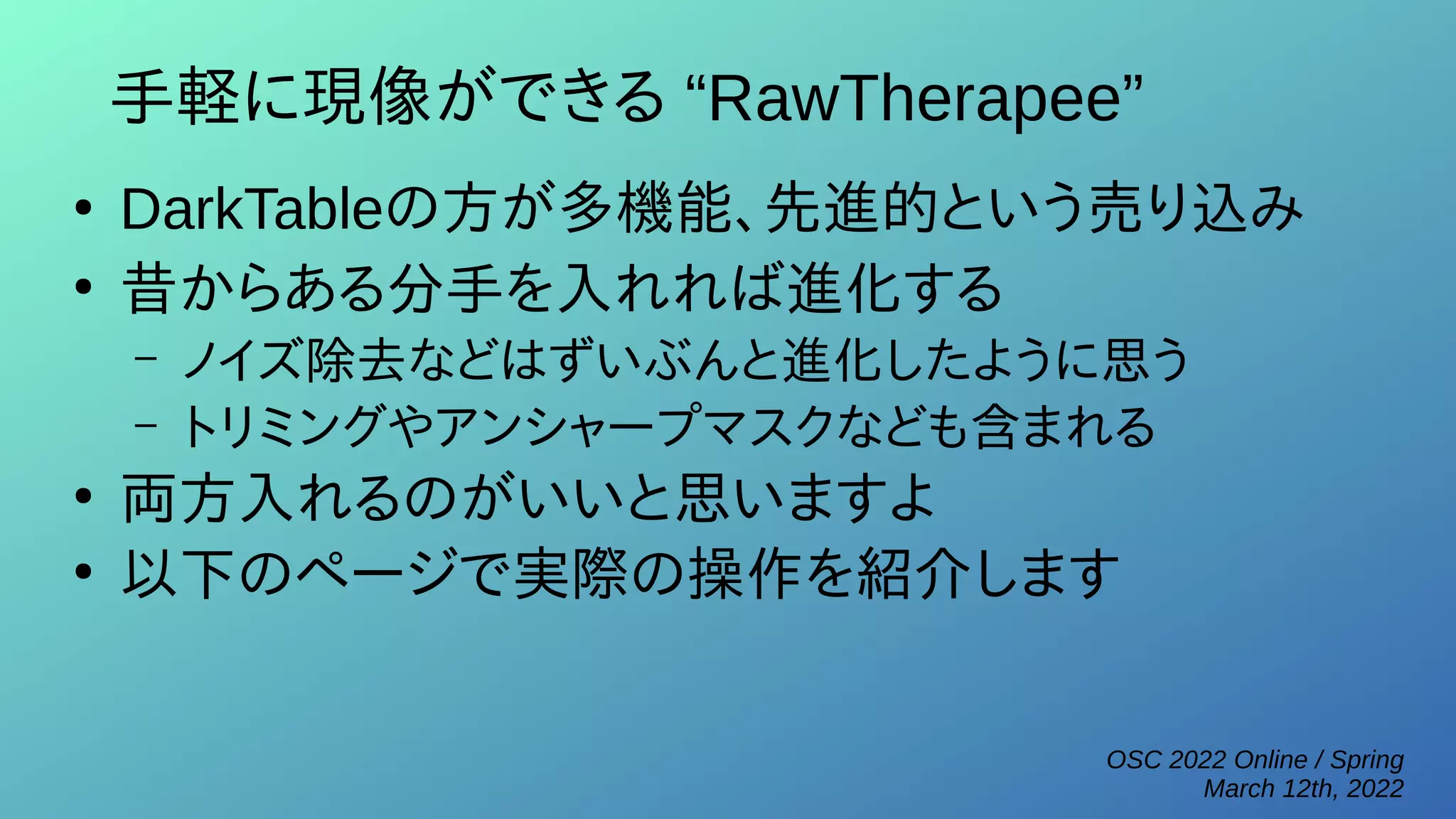 手軽に現像ができる “RawTherapee”

• DarkTableの方が多機能、先進的という売り込み
• 昔からある分手を入れれば進化する
  – ノイズ除去などはずいぶんと進化したように思う
  – トリミングやアンシャープマスクなども含まれる
• 両方入れるのがいいと思いますよ
• 以下のページで実際の操作を紹介します

OSC 2022 Online / Spring
March 12th, 2022